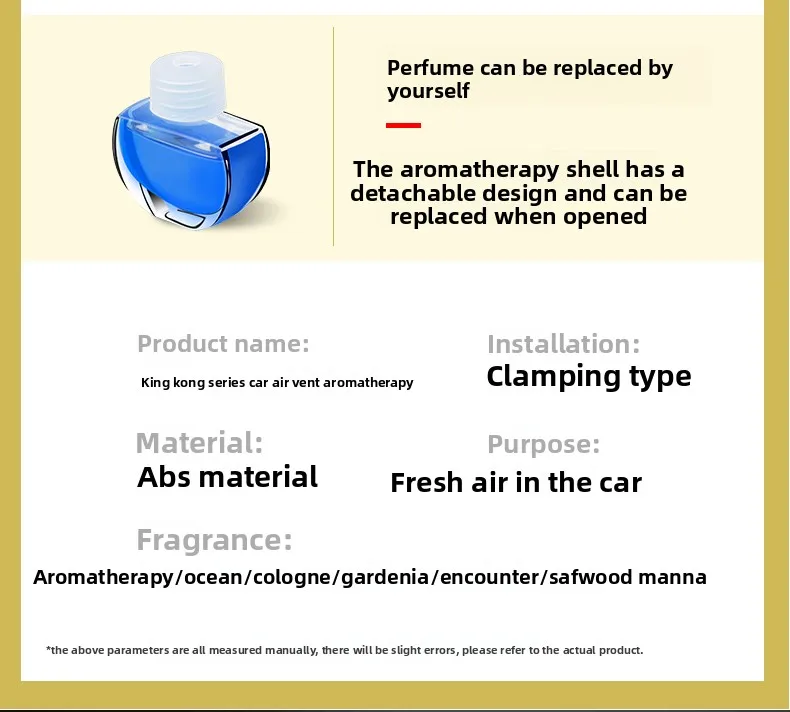 Perfume can be replaced by yourself

The aromatherapy shell has a detachable design and can be replaced when opened

Product name:
King kong series car air vent aromatherapy

Installation:
Clamping type

Material:
Abs material

Purpose:
Fresh air in the car

Fragrance:
Aromatherapy/ocean/cologne/gardenia/encounter/safwood manna

*the above parameters are all measured manually, there will be slight errors, please refer to the actual product.